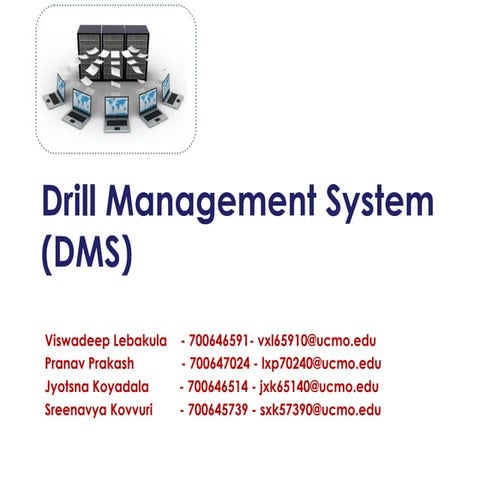 Drill Management System (DMS)

Viswadeep Lebakula - 700646591- vxl65910@ucmo.edu
Pranav Prakash - 700647024 - lxp70240@ucmo.edu
Jyotsna Koyadala - 700646514 - jxk65140@ucmo.edu
Sreenavya Kovvuri - 700645739 - sxk57390@ucmo.edu